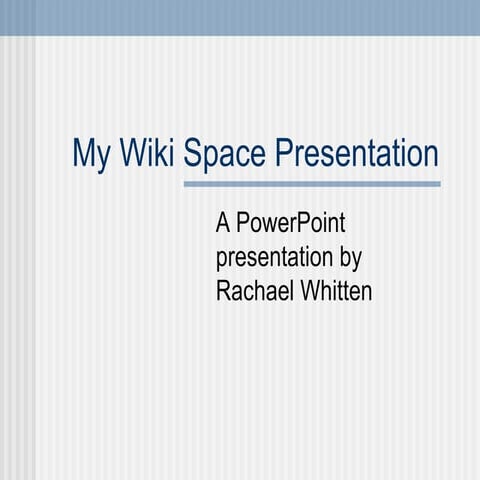 My Wiki Space Presentation

A PowerPoint presentation by Rachael Whitten